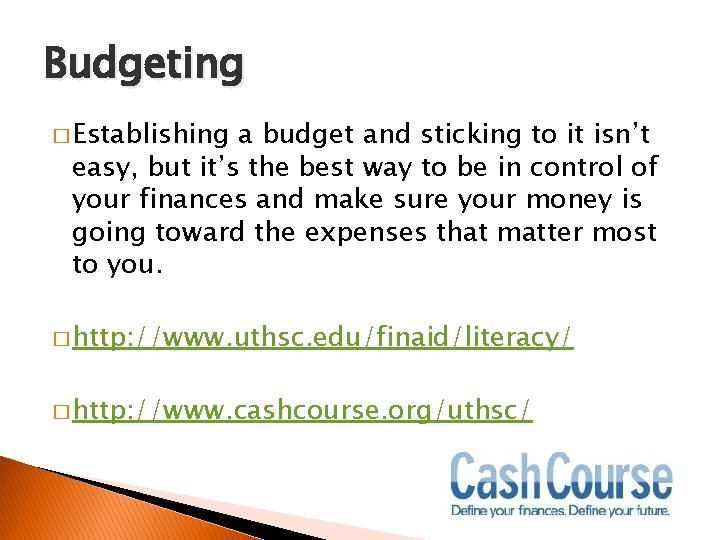 Budgeting

□ Establishing a budget and sticking to it isn't easy, but it's the best way to be in control of your finances and make sure your money is going toward the expenses that matter most to you.

□ http://www.uthsc.edu/finaid/literacy/

□ http://www.cashcourse.org/uthsc/

CashCourse
Define your finances. Define your future.